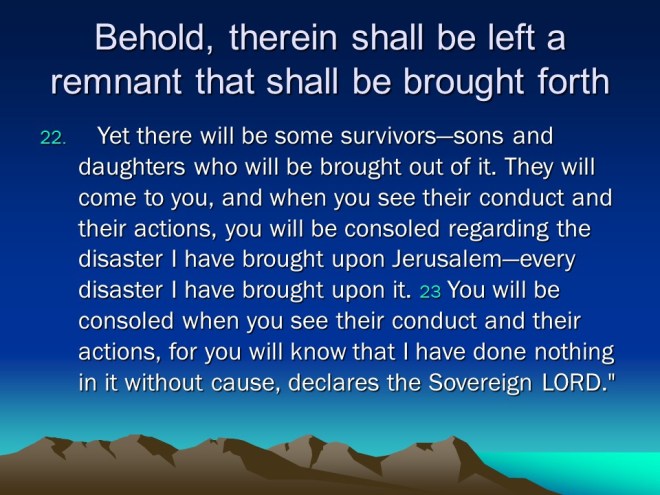 Behold, therein shall be left a remnant that shall be brought forth

22. Yet there will be some survivors—sons and daughters who will be brought out of it. They will come to you, and when you see their conduct and their actions, you will be consoled regarding the disaster I have brought upon Jerusalem—every disaster I have brought upon it. 23 You will be consoled when you see their conduct and their actions, for you will know that I have done nothing in it without cause, declares the Sovereign LORD."